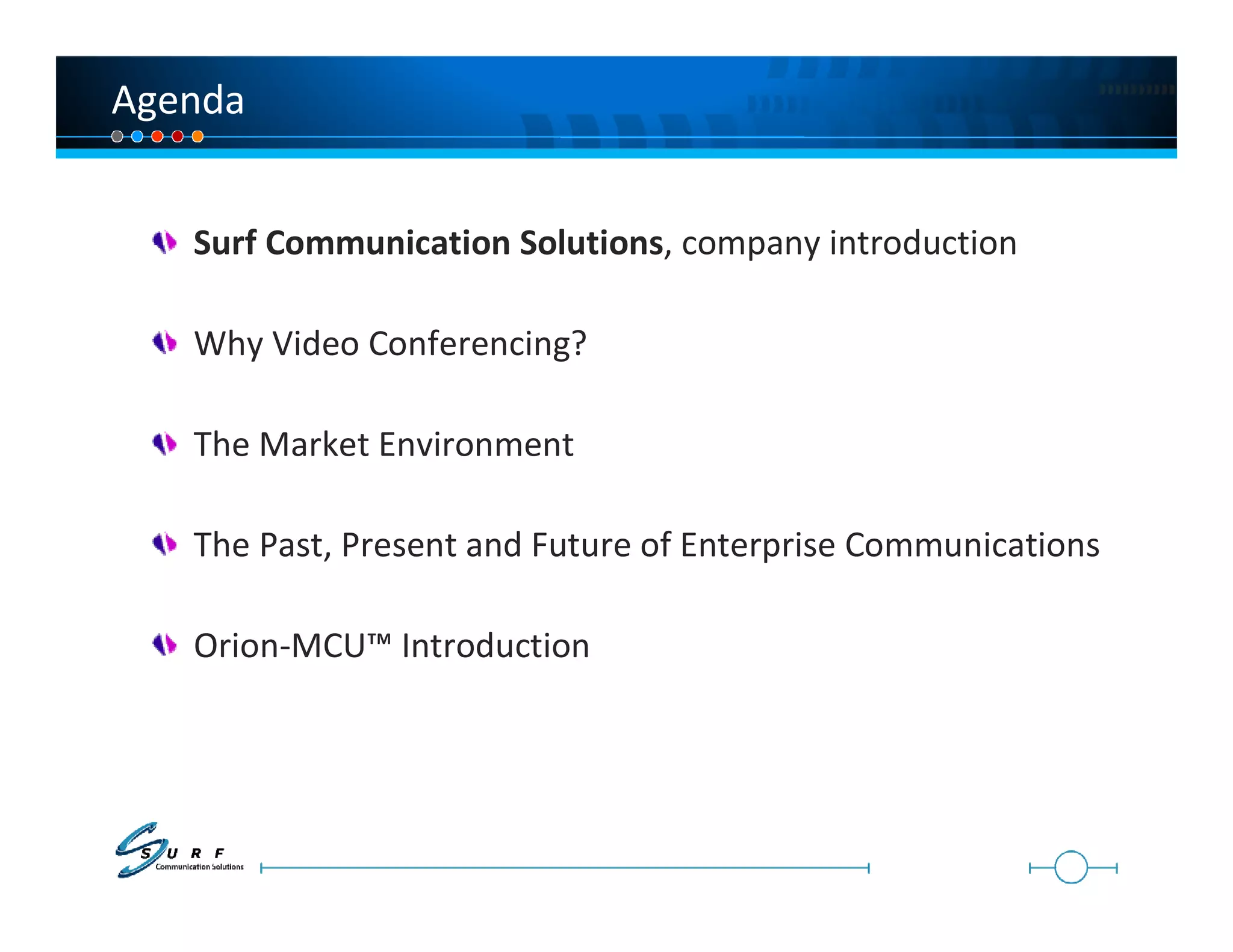 Agenda

Surf Communication Solutions, company introduction

Why Video Conferencing?

The Market Environment

The Past, Present and Future of Enterprise Communications

Orion-MCU™ Introduction

SURF Communication Solutions